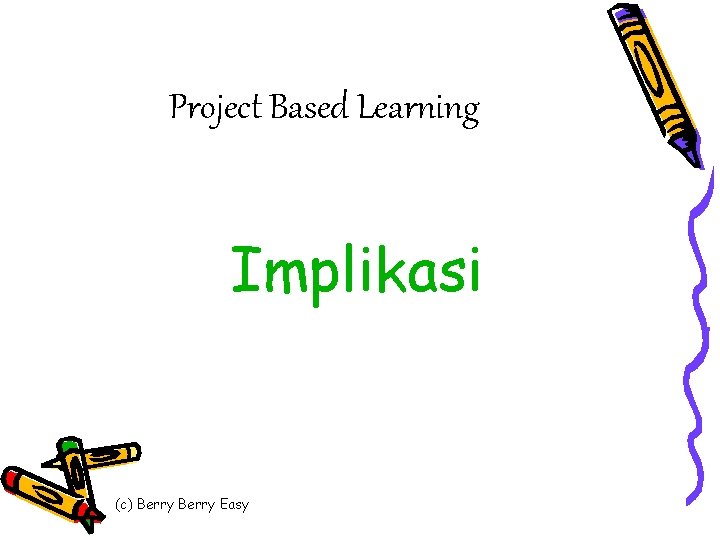 Project Based Learning

Implikasi

(c) Berry Berry Easy